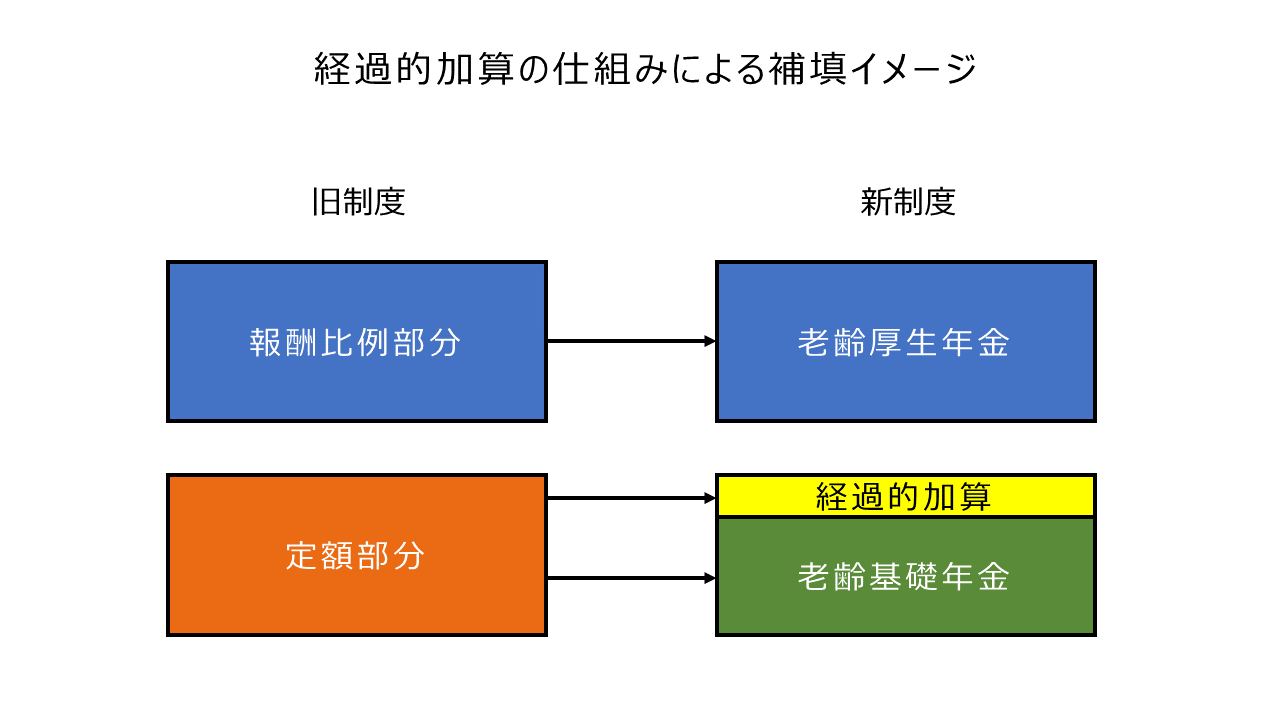 経過的加算の仕組みによる補填イメージ

旧制度

新制度

報酬比例部分

老齢厚生年金

定額部分

経過的加算

老齢基礎年金